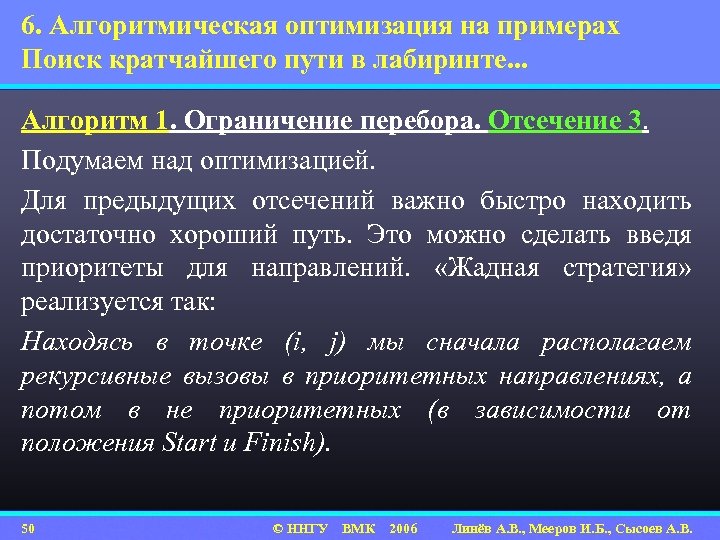 6. Алгоритмическая оптимизация на примерах
Поиск кратчайшего пути в лабиринте...

Алгоритм 1. Ограничение перебора. Отсечение 3.

Подумаем над оптимизацией.

Для предыдущих отсечений важно быстро находить достаточно хороший путь. Это можно сделать введя приоритеты для направлений. «Жадная стратегия» реализуется так:

Находясь в точке (i, j) мы сначала располагаем рекурсивные вызовы в приоритетных направлениях, а потом в не приоритетных (в зависимости от положения Start и Finish).

50 © ННГУ ВМК 2006 Линёв А.В., Мееров И.Б., Сысоев А.В.